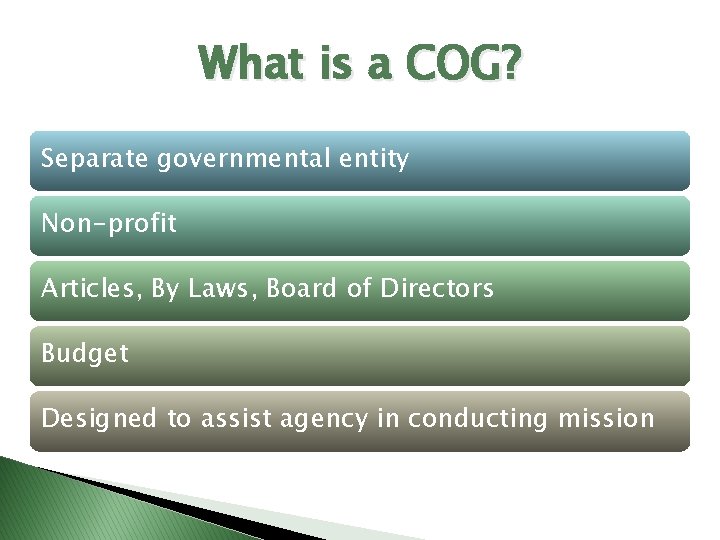 What is a COG?

Separate governmental entity

Non-profit

Articles, By Laws, Board of Directors

Budget

Designed to assist agency in conducting mission